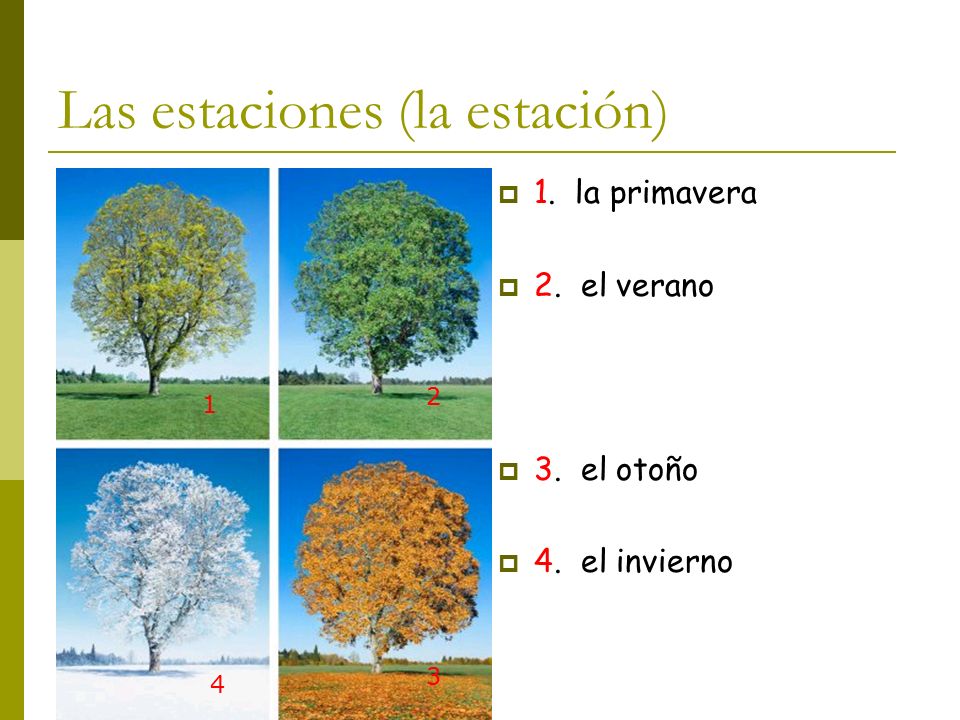 Las estaciones (la estación)

1

2

4

3

1. la primavera

2. el verano

3. el otoño

4. el invierno